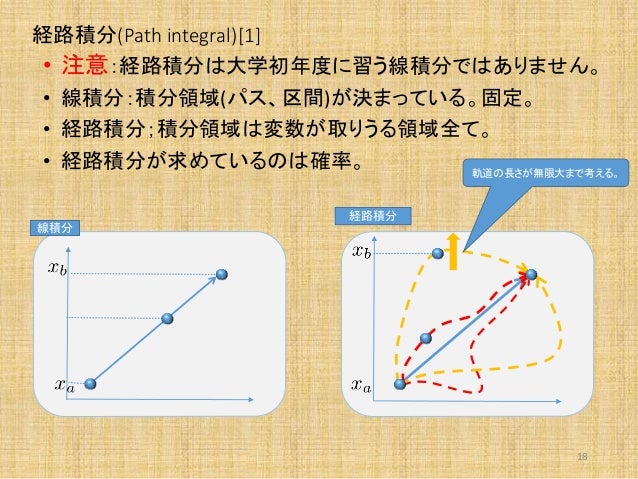 経路積分(Path integral)[1]

• 注意：経路積分は大学初年度に習う線積分ではありません。
• 線積分：積分領域(パス、区間)が決まっている。固定。
• 経路積分；積分領域は変数が取りうる領域全て。
• 経路積分が求めているのは確率。

軌道の長さが無限大まで考える。

線積分

$x_b$

$x_a$

経路積分

$x_b$

$x_a$

18